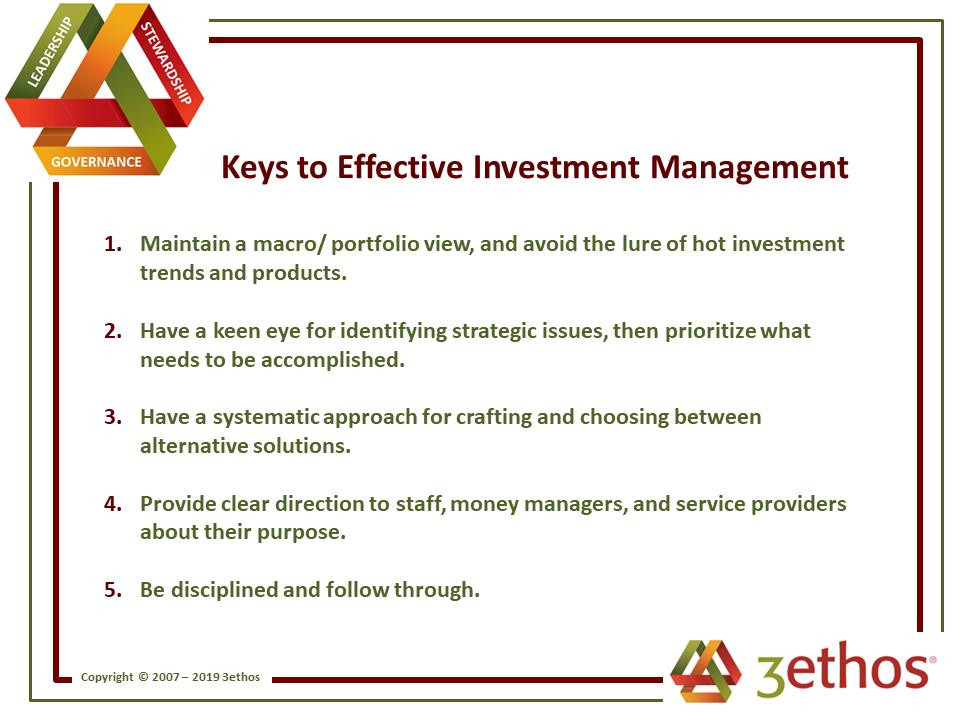 LEADERSHIP
STEWARDSHIP
GOVERNANCE

Keys to Effective Investment Management

1. Maintain a macro/ portfolio view, and avoid the lure of hot investment trends and products.

2. Have a keen eye for identifying strategic issues, then prioritize what needs to be accomplished.

3. Have a systematic approach for crafting and choosing between alternative solutions.

4. Provide clear direction to staff, money managers, and service providers about their purpose.

5. Be disciplined and follow through.

Copyright © 2007 – 2019 3ethos

3ethos®